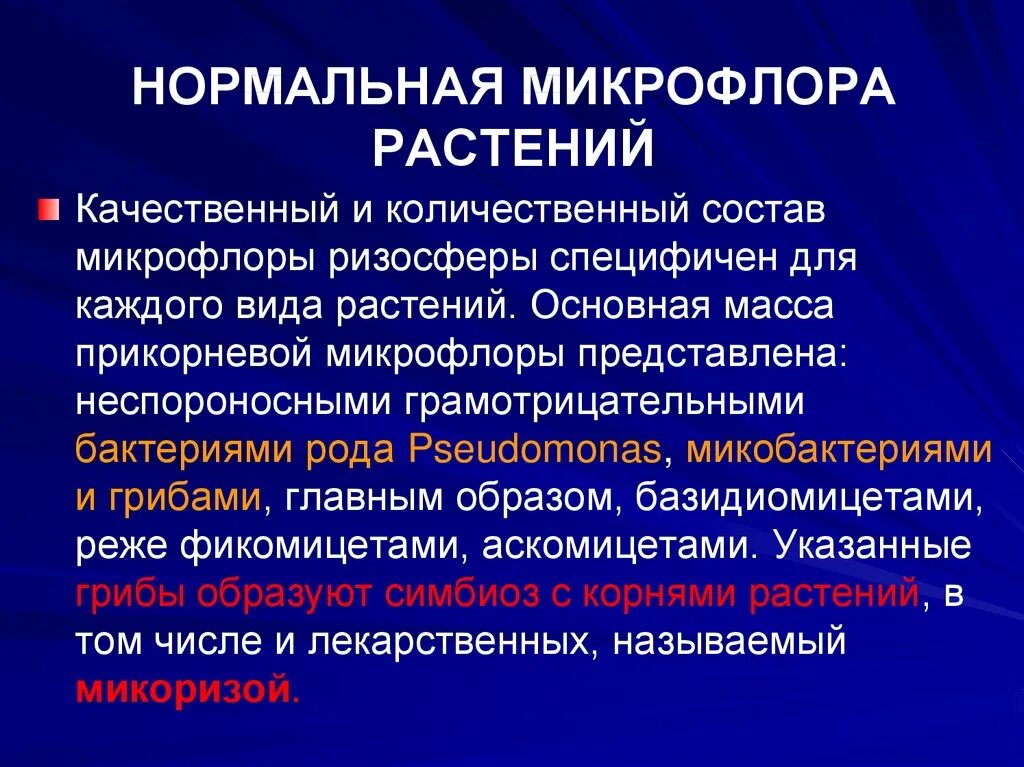 НОРМАЛЬНАЯ МИКРОФЛОРА РАСТЕНИЙ

Качественный и количественный состав микрофлоры ризосферы специфичен для каждого вида растений. Основная масса прикорневой микрофлоры представлена: неспороносными грамотрицательными бактериями рода Pseudomonas, микобактериями и грибами, главным образом, базидиомицетами, реже фикомицетами, аскомицетами. Указанные грибы образуют симбиоз с корнями растений, в том числе и лекарственных, называемый микоризой.